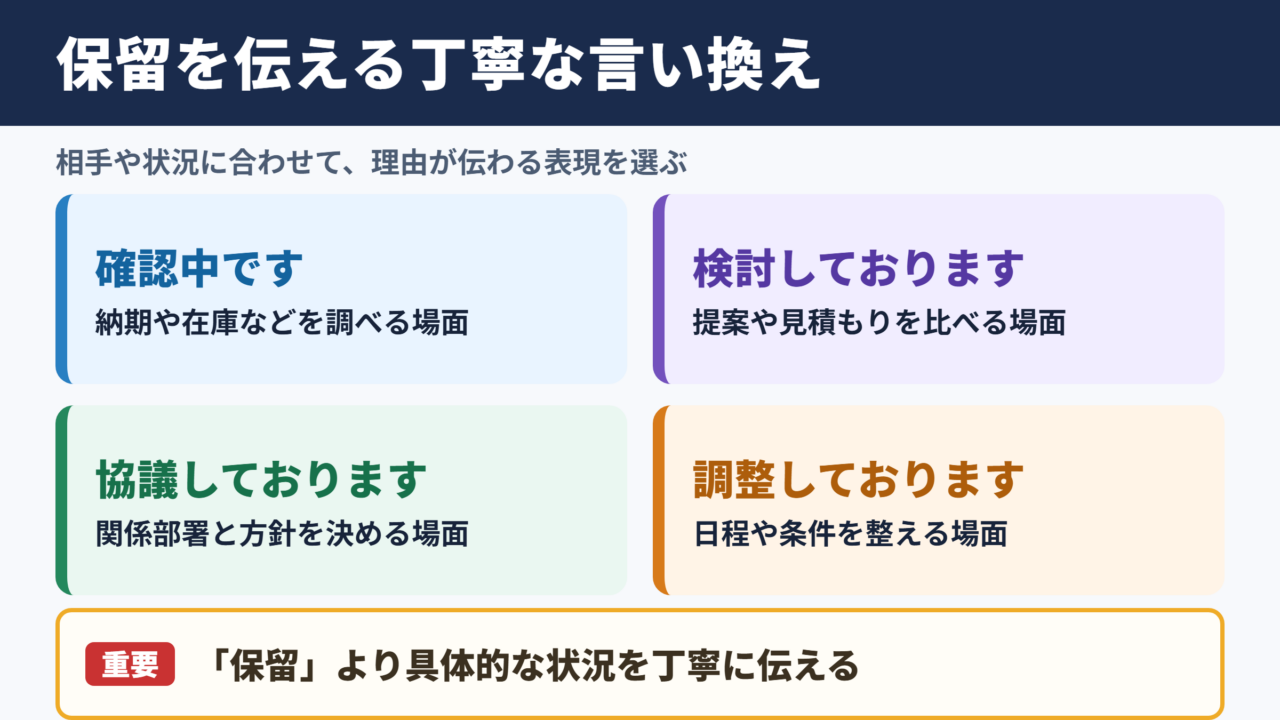 保留を伝える丁寧な言い換え

相手や状況に合わせて、理由が伝わる表現を選ぶ

確認中です
納期や在庫などを調べる場面

検討しております
提案や見積もりを比べる場面

協議しております
関係部署と方針を決める場面

調整しております
日程や条件を整える場面

重要 「保留」より具体的な状況を丁寧に伝える